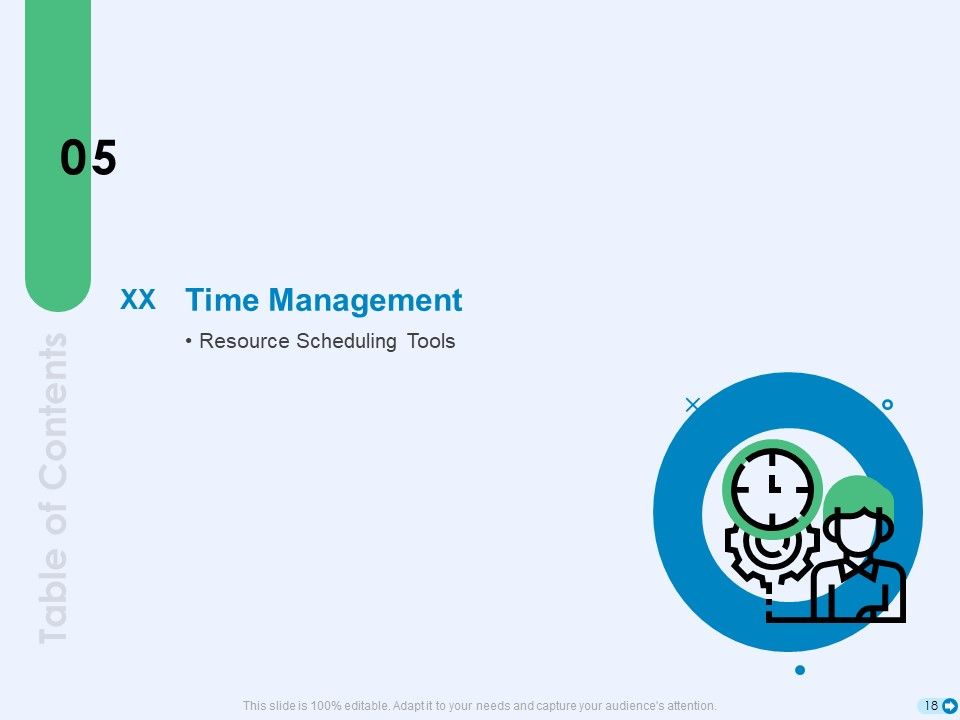 05

Table of Contents

XX Time Management

• Resource Scheduling Tools

This slide is 100% editable. Adapt it to your needs and capture your audience's attention.

18